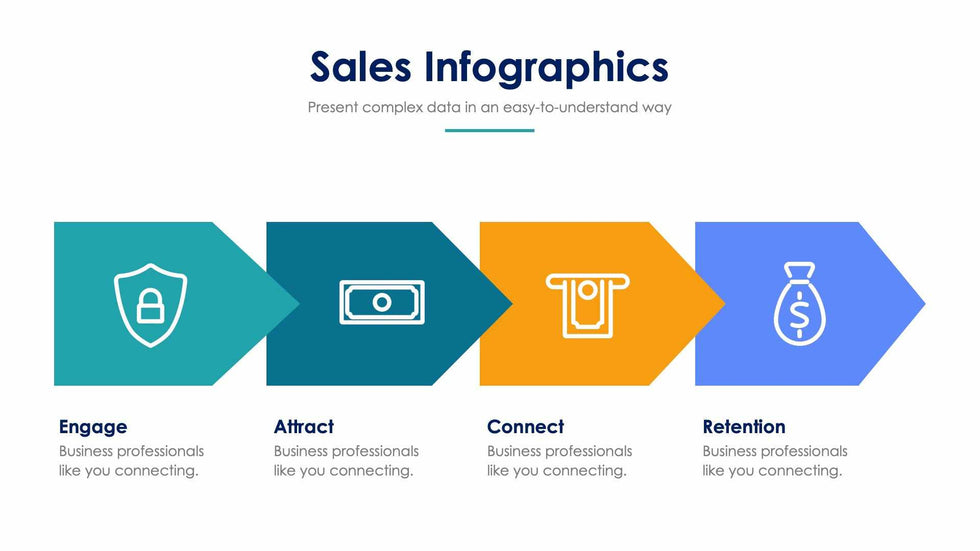 Sales Infographics

Present complex data in an easy-to-understand way

$

Engage
Business professionals like you connecting.

Attract
Business professionals like you connecting.

Connect
Business professionals like you connecting.

Retention
Business professionals like you connecting.